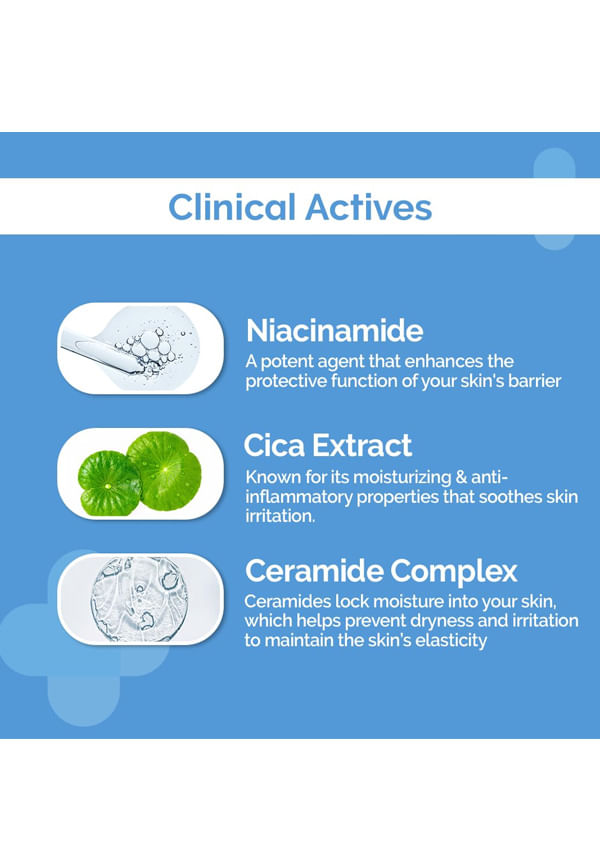 Clinical Actives

Niacinamide
A potent agent that enhances the protective function of your skin's barrier

Cica Extract
Known for its moisturizing & anti-inflammatory properties that soothes skin irritation.

Ceramide Complex
Ceramides lock moisture into your skin, which helps prevent dryness and irritation to maintain the skin's elasticity